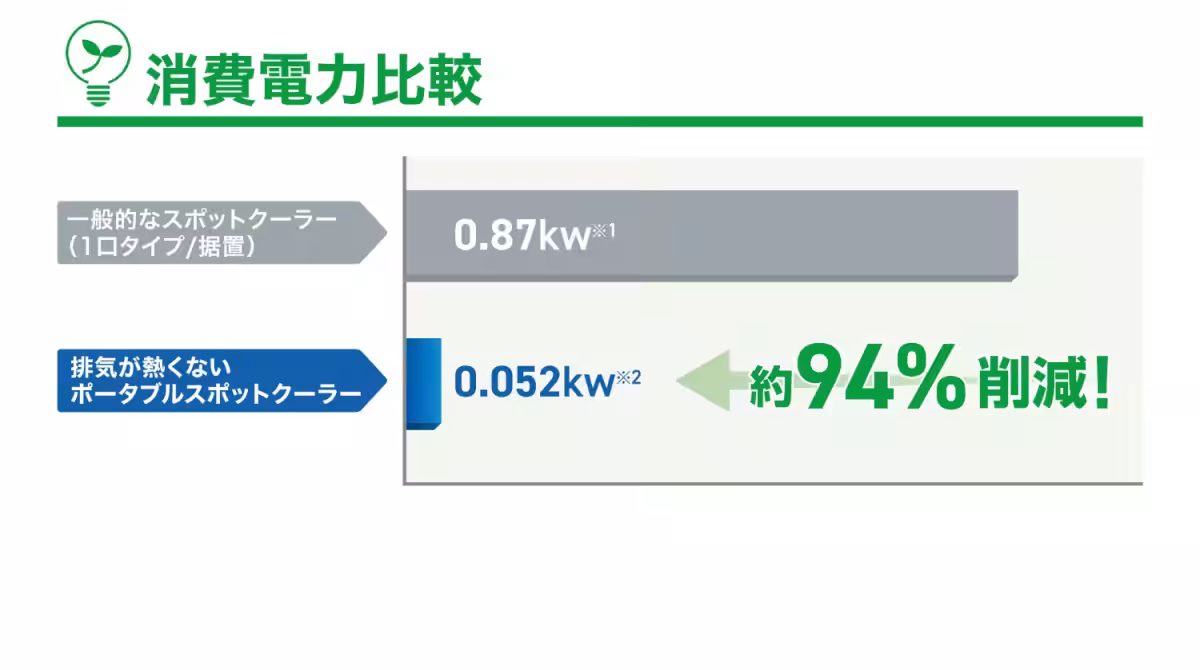 消費電力比較

一般的なスポットクーラー
（1口タイプ/据置）

0.87kw※1

排気が熱くない
ポータブルスポットクーラー

0.052kw※2

約94%削減！